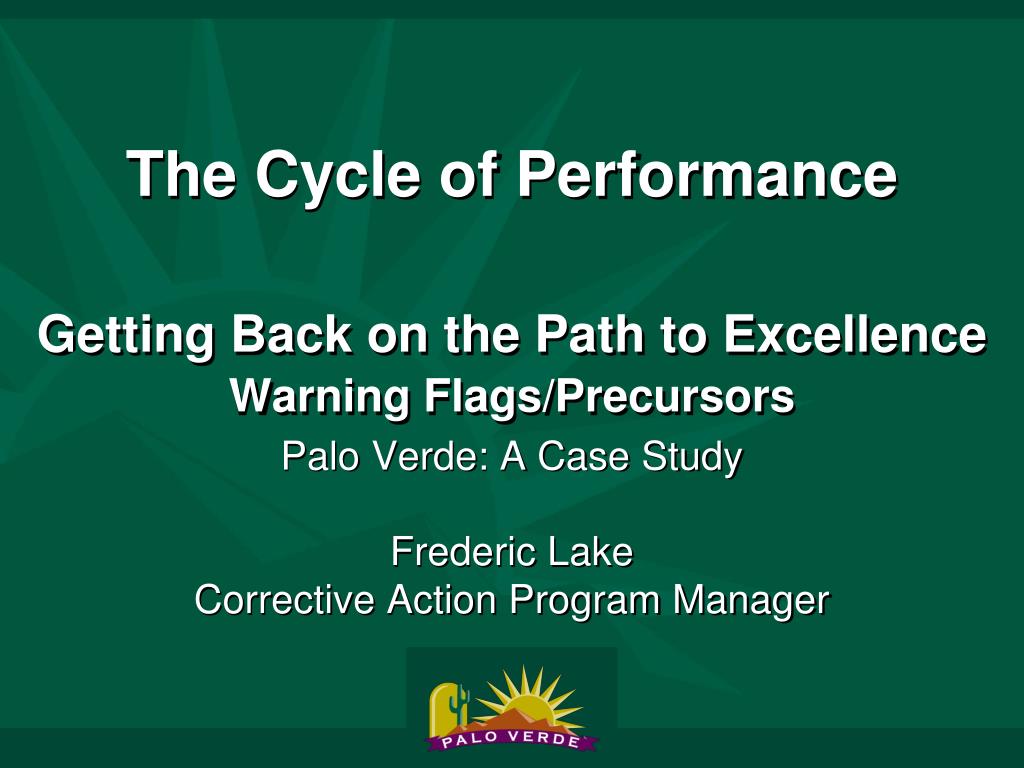 The Cycle of Performance

Getting Back on the Path to Excellence
Warning Flags/Precursors
Palo Verde: A Case Study

Frederic Lake
Corrective Action Program Manager

PALO VERDE